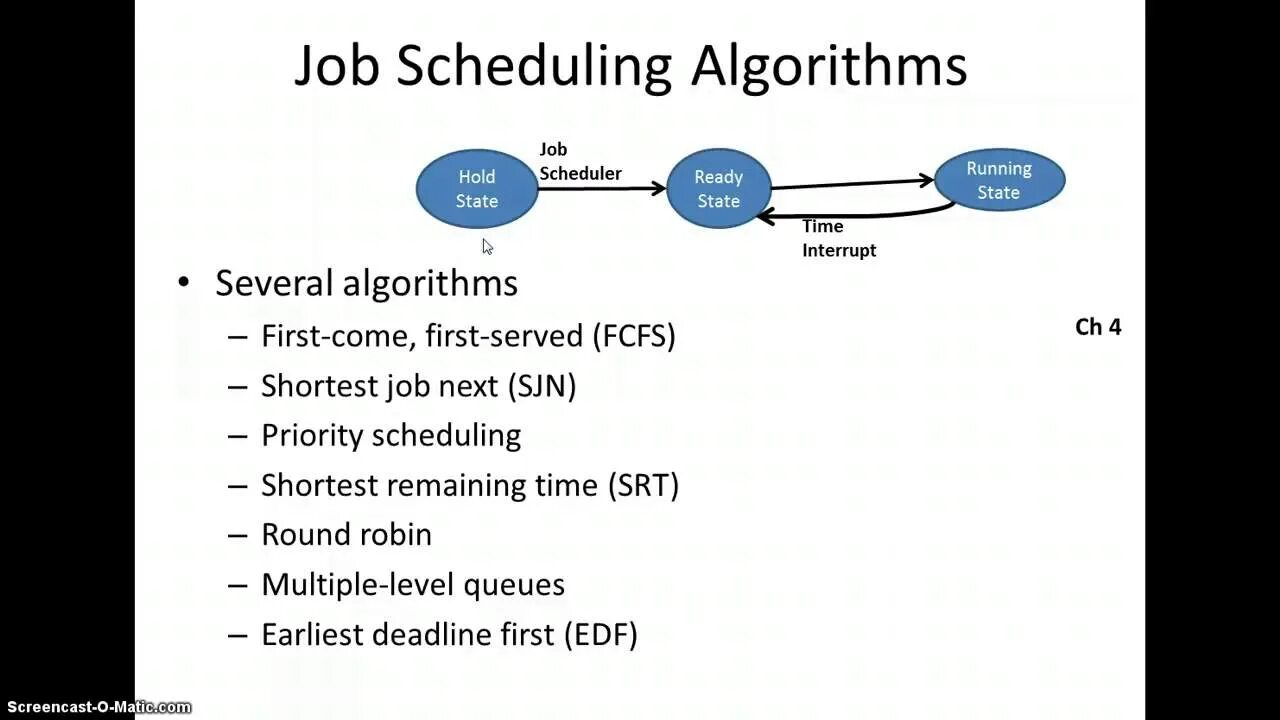 Job Scheduling Algorithms

Hold State

Job Scheduler

Ready State

Running State

Time Interrupt

• Several algorithms
– First-come, first-served (FCFS)
– Shortest job next (SJN)
– Priority scheduling
– Shortest remaining time (SRT)
– Round robin
– Multiple-level queues
– Earliest deadline first (EDF)

Ch 4

Screencast-O-Matic.com